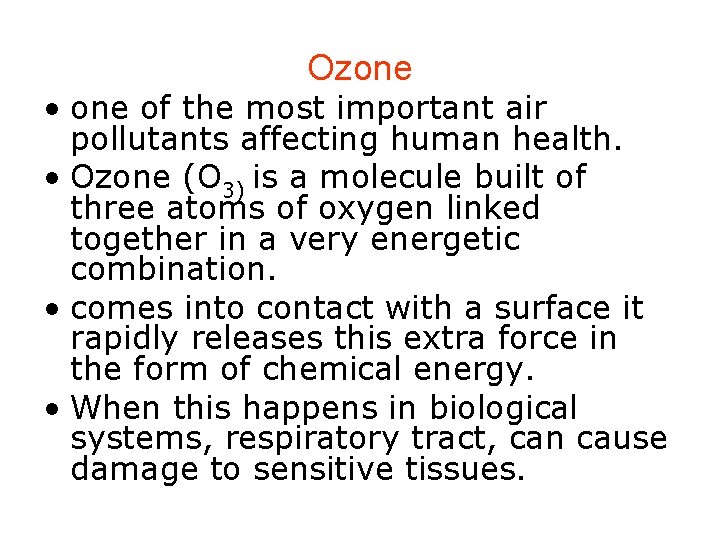 Ozone

• one of the most important air pollutants affecting human health.

• Ozone ($O_{3)}$ is a molecule built of three atoms of oxygen linked together in a very energetic combination.

• comes into contact with a surface it rapidly releases this extra force in the form of chemical energy.

• When this happens in biological systems, respiratory tract, can cause damage to sensitive tissues.